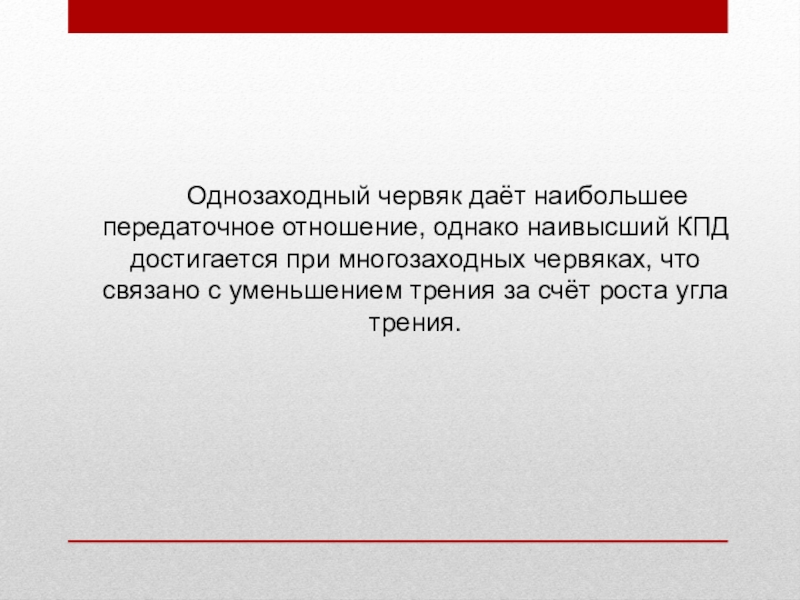 Однозаходный червяк даёт наибольшее передаточное отношение, однако наивысший КПД достигается при многозаходных червяках, что связано с уменьшением трения за счёт роста угла трения.